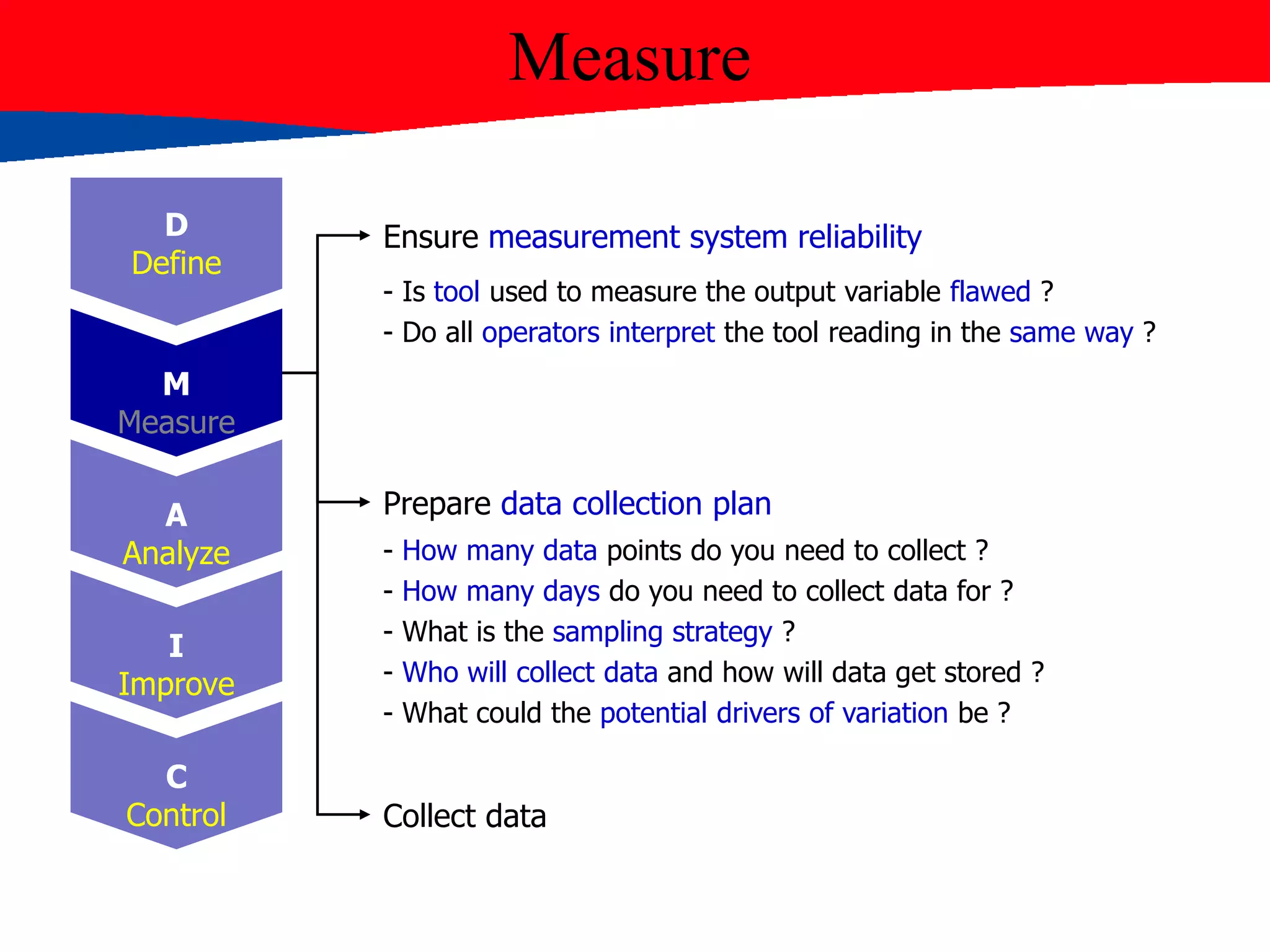 Measure

D
Define

M
Measure

A
Analyze

I
Improve

C
Control

Ensure measurement system reliability

- Is tool used to measure the output variable flawed ?
- Do all operators interpret the tool reading in the same way ?

Prepare data collection plan

- How many data points do you need to collect ?
- How many days do you need to collect data for ?
- What is the sampling strategy ?
- Who will collect data and how will data get stored ?
- What could the potential drivers of variation be ?

Collect data